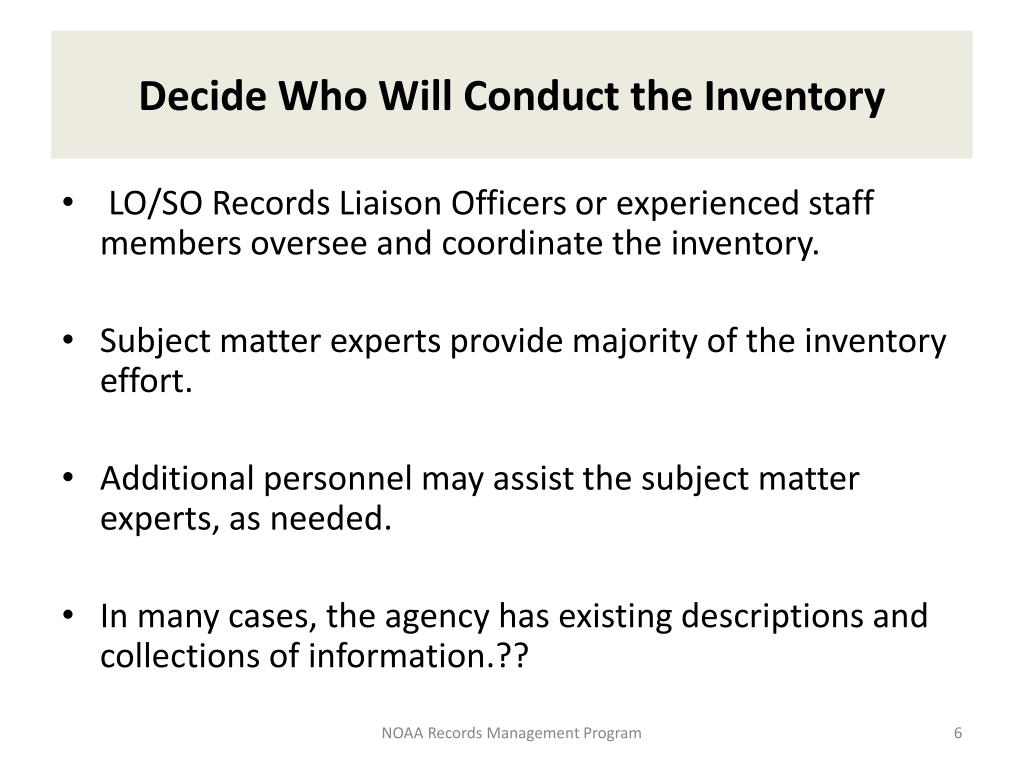 Decide Who Will Conduct the Inventory

• LO/SO Records Liaison Officers or experienced staff members oversee and coordinate the inventory.

• Subject matter experts provide majority of the inventory effort.

• Additional personnel may assist the subject matter experts, as needed.

• In many cases, the agency has existing descriptions and collections of information.??

NOAA Records Management Program

6